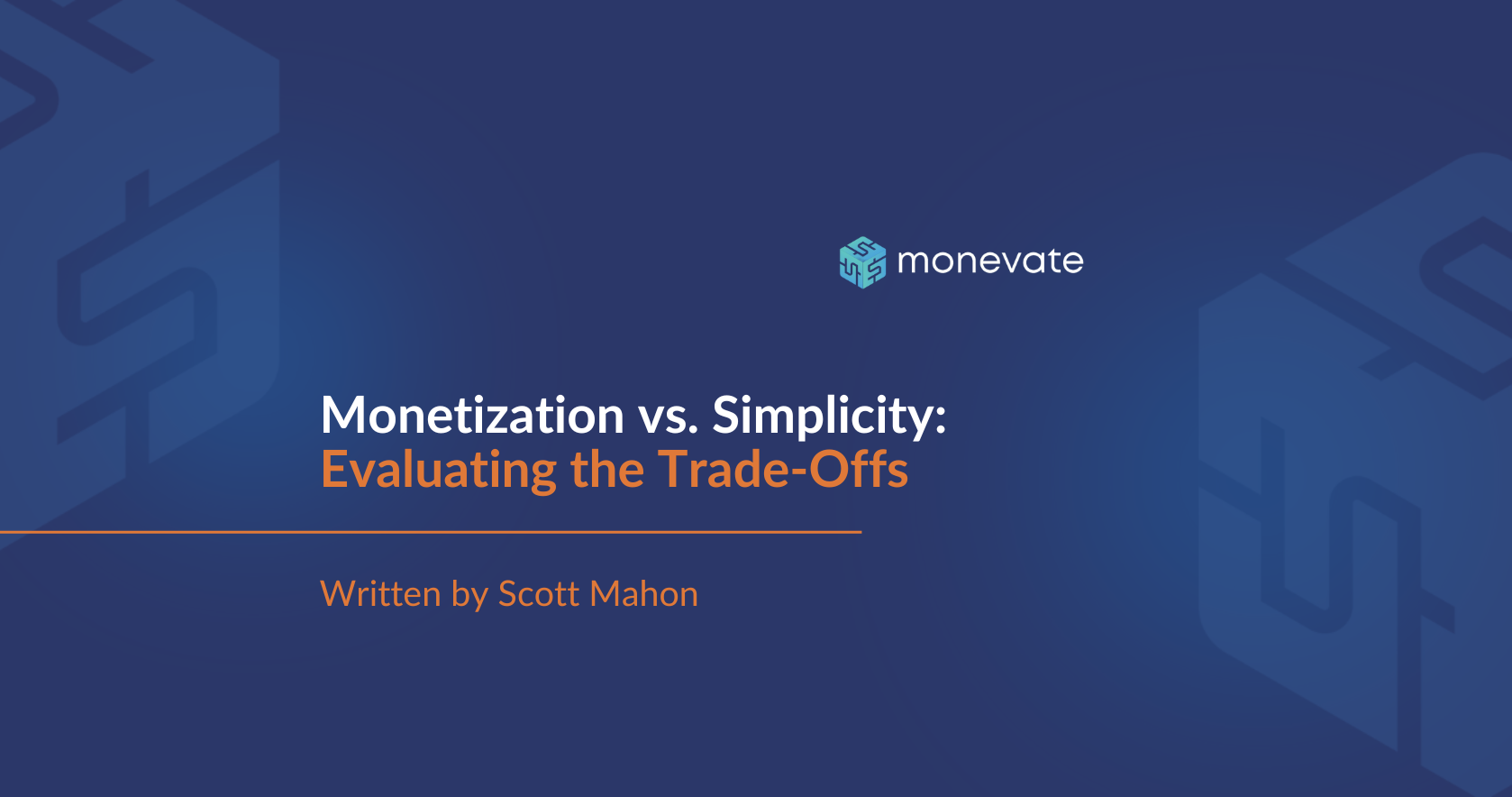 monevate

Monetization vs. Simplicity:
Evaluating the Trade-Offs

Written by Scott Mahon